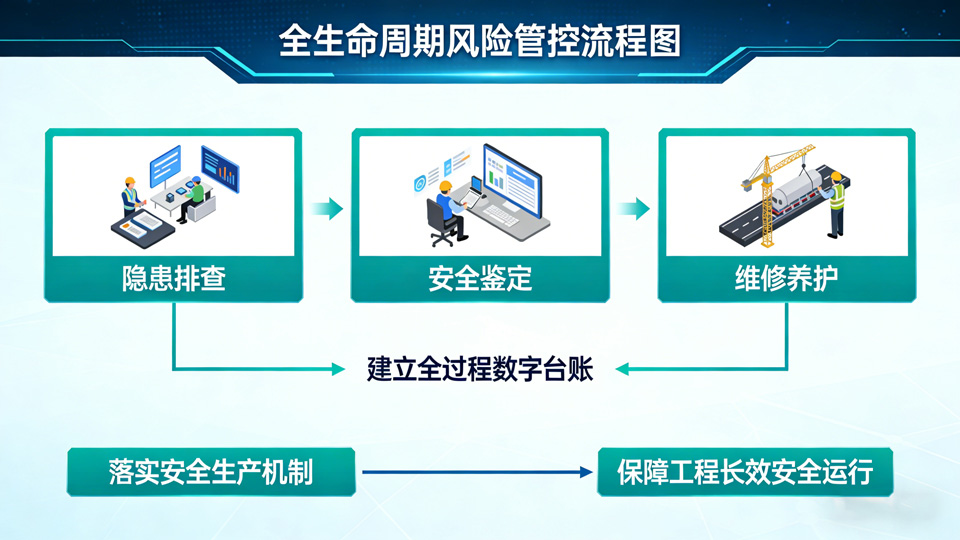 全生命周期风险管控流程图

隐患排查

安全鉴定

维修养护

建立全过程数字台账

落实安全生产机制

保障工程长效安全运行